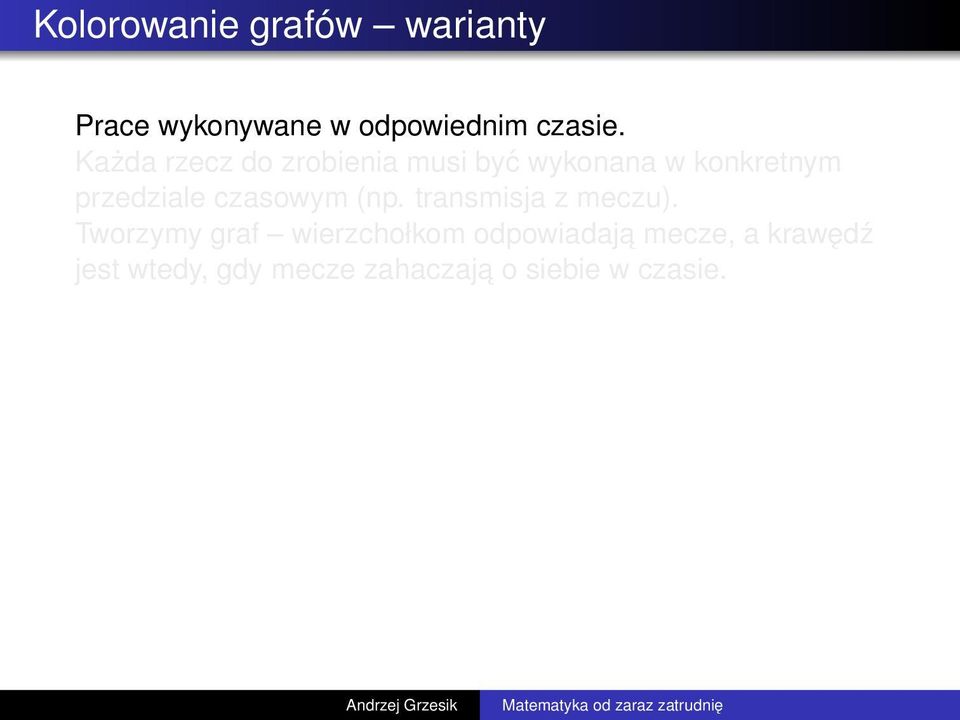 Kolorowanie grafów – warianty

Prace wykonywane w odpowiednim czasie.
Każda rzecz do zrobienia musi być wykonana w konkretnym przedziale czasowym (np. transmisja z meczu).
Tworzymy graf – wierzchołkom odpowiadają mecze, a krawędź jest wtedy, gdy mecze zahaczają o siebie w czasie.

Andrzej Grzesik Matematyka od zaraz zatrudnię